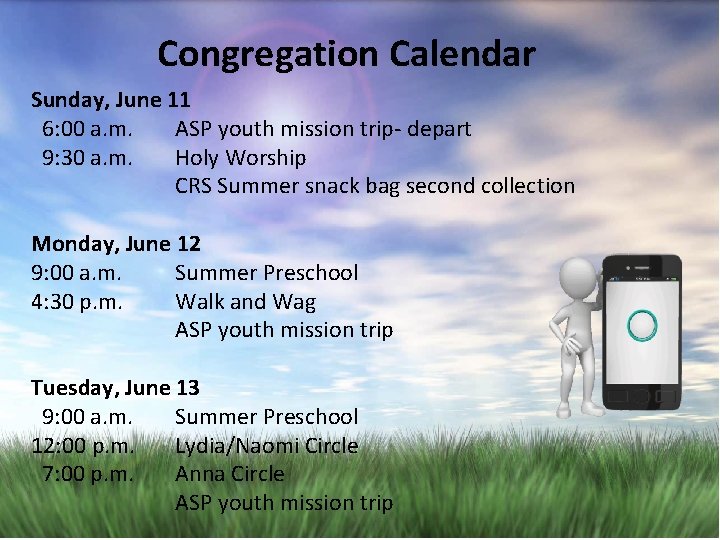 Congregation Calendar

Sunday, June 11
6:00 a.m. ASP youth mission trip- depart
9:30 a.m. Holy Worship
CRS Summer snack bag second collection

Monday, June 12
9:00 a.m. Summer Preschool
4:30 p.m. Walk and Wag
ASP youth mission trip

Tuesday, June 13
9:00 a.m. Summer Preschool
12:00 p.m. Lydia/Naomi Circle
7:00 p.m. Anna Circle
ASP youth mission trip